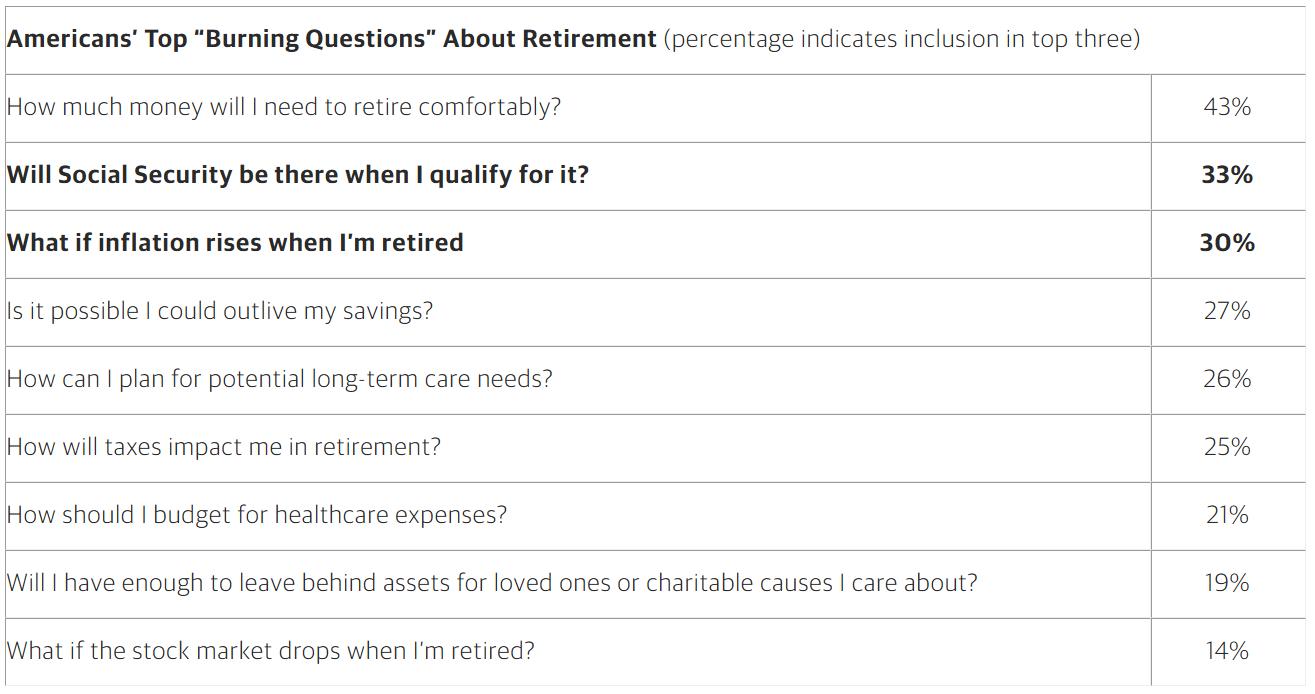 | Americans' Top "Burning Questions" About Retirement (percentage indicates inclusion in top three) | |
|---|---|
| How much money will I need to retire comfortably? | 43% |
| Will Social Security be there when I qualify for it? | 33% |
| What if inflation rises when I'm retired | 30% |
| Is it possible I could outlive my savings? | 27% |
| How can I plan for potential long-term care needs? | 26% |
| How will taxes impact me in retirement? | 25% |
| How should I budget for healthcare expenses? | 21% |
| Will I have enough to leave behind assets for loved ones or charitable causes I care about? | 19% |
| What if the stock market drops when I'm retired? | 14% |